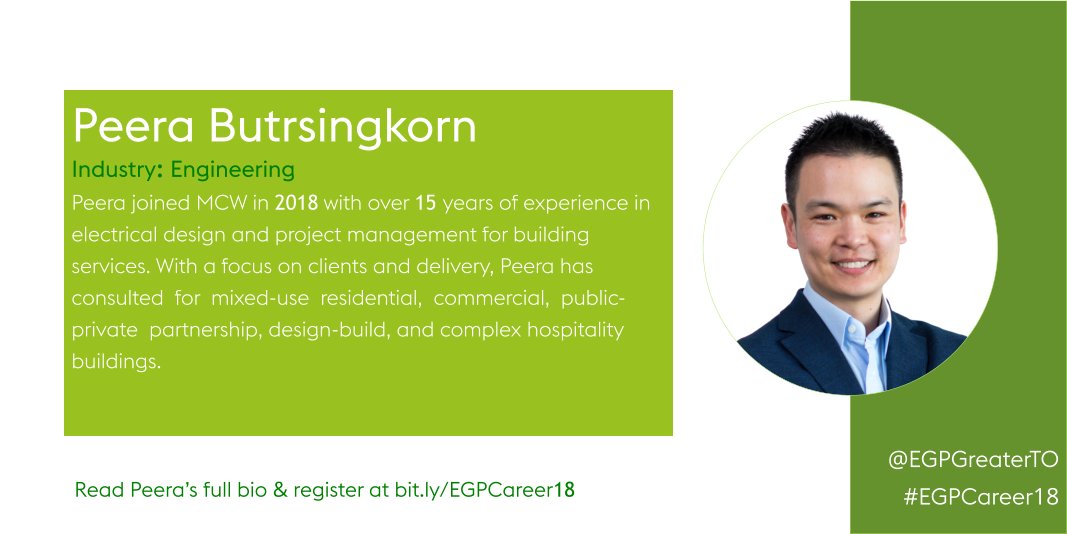 Peera Butrsingkorn

Industry: Engineering

Peera joined MCW in 2018 with over 15 years of experience in electrical design and project management for building services. With a focus on clients and delivery, Peera has consulted for mixed-use residential, commercial, public-private partnership, design-build, and complex hospitality buildings.

Read Peera's full bio & register at bit.ly/EGPCareer18

@EGPGreaterTO
#EGPCareer18